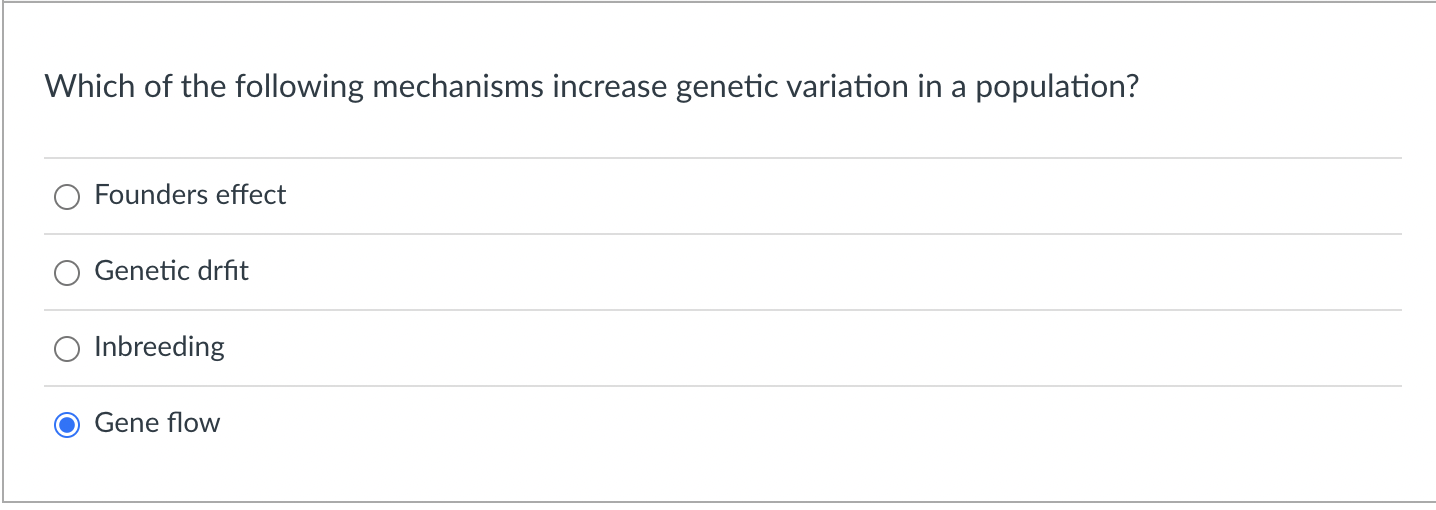 Which of the following mechanisms increase genetic variation in a population?

Founders effect

Genetic drfit

Inbreeding

Gene flow